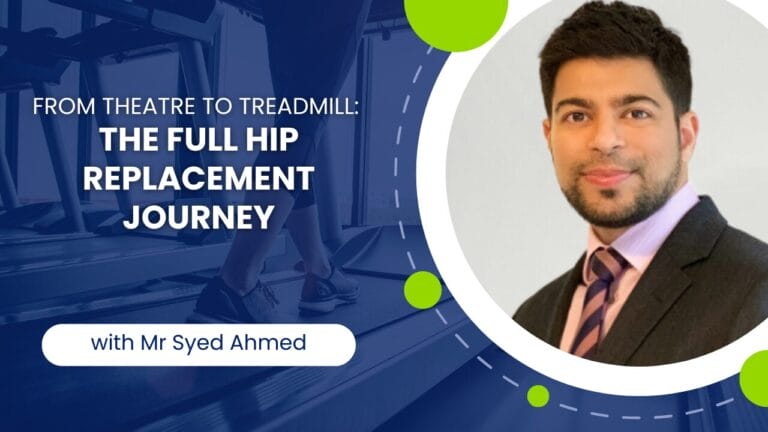 FROM THEATRE TO TREADMILL:
THE FULL HIP REPLACEMENT JOURNEY

with Mr Syed Ahmed